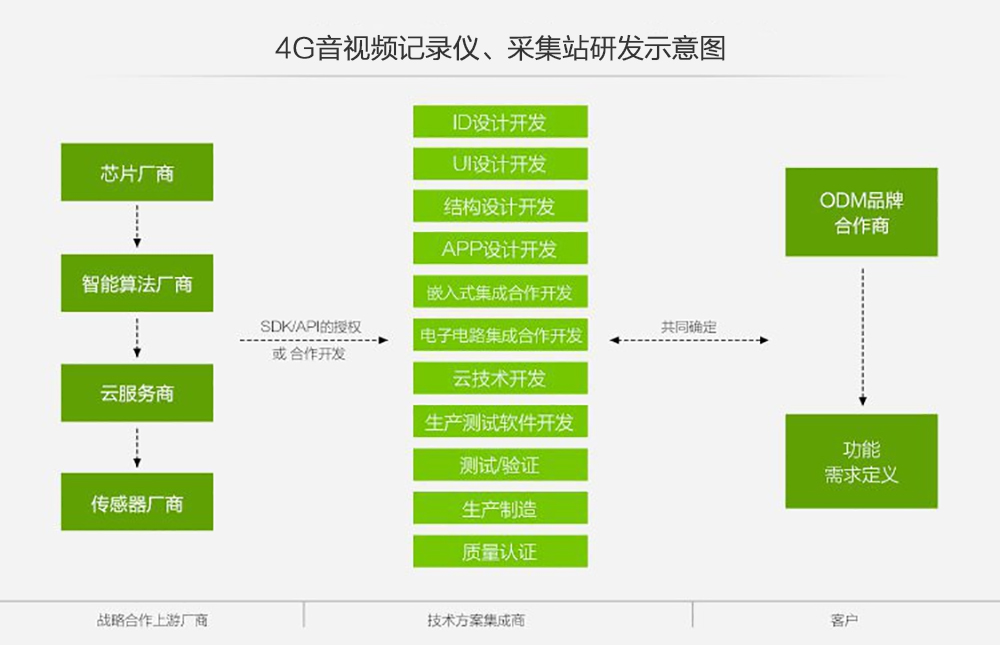 4G音视频记录仪、采集站研发示意图

芯片厂商

智能算法厂商

云服务商

传感器厂商

SDK/API的授权
或 合作开发

ID设计开发

UI设计开发

结构设计开发

APP设计开发

嵌入式集成合作开发

电子电路集成合作开发

云技术开发

生产测试软件开发

测试/验证

生产制造

质量认证

共同确定

ODM品牌
合作商

功能
需求定义

战略合作上游厂商

技术方案集成商

客户